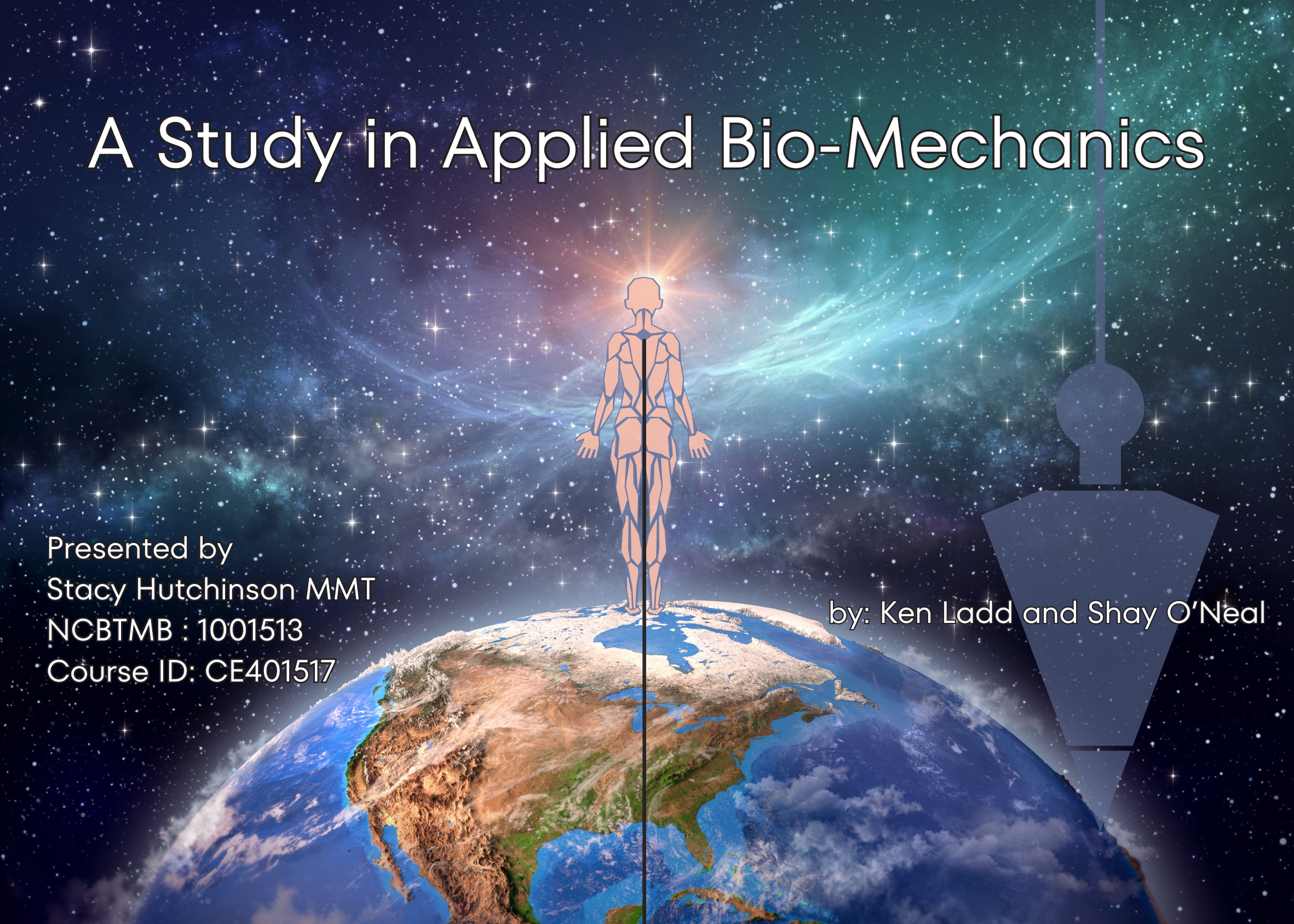 A Study in Applied Bio-Mechanics

Presented by
Stacy Hutchinson MMT
NCBTMB : 1001513
Course ID: CE401517

by: Ken Ladd and Shay O'Neal